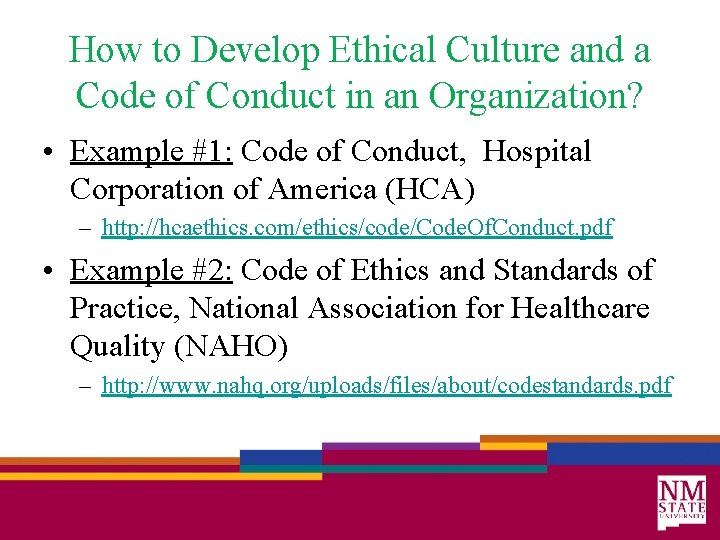 How to Develop Ethical Culture and a Code of Conduct in an Organization?

• Example #1: Code of Conduct, Hospital Corporation of America (HCA)
– http://hcaethics.com/ethics/code/CodeOfConduct.pdf

• Example #2: Code of Ethics and Standards of Practice, National Association for Healthcare Quality (NAHQ)
– http://www.nahq.org/uploads/files/about/codestandards.pdf

NM STATE UNIVERSITY